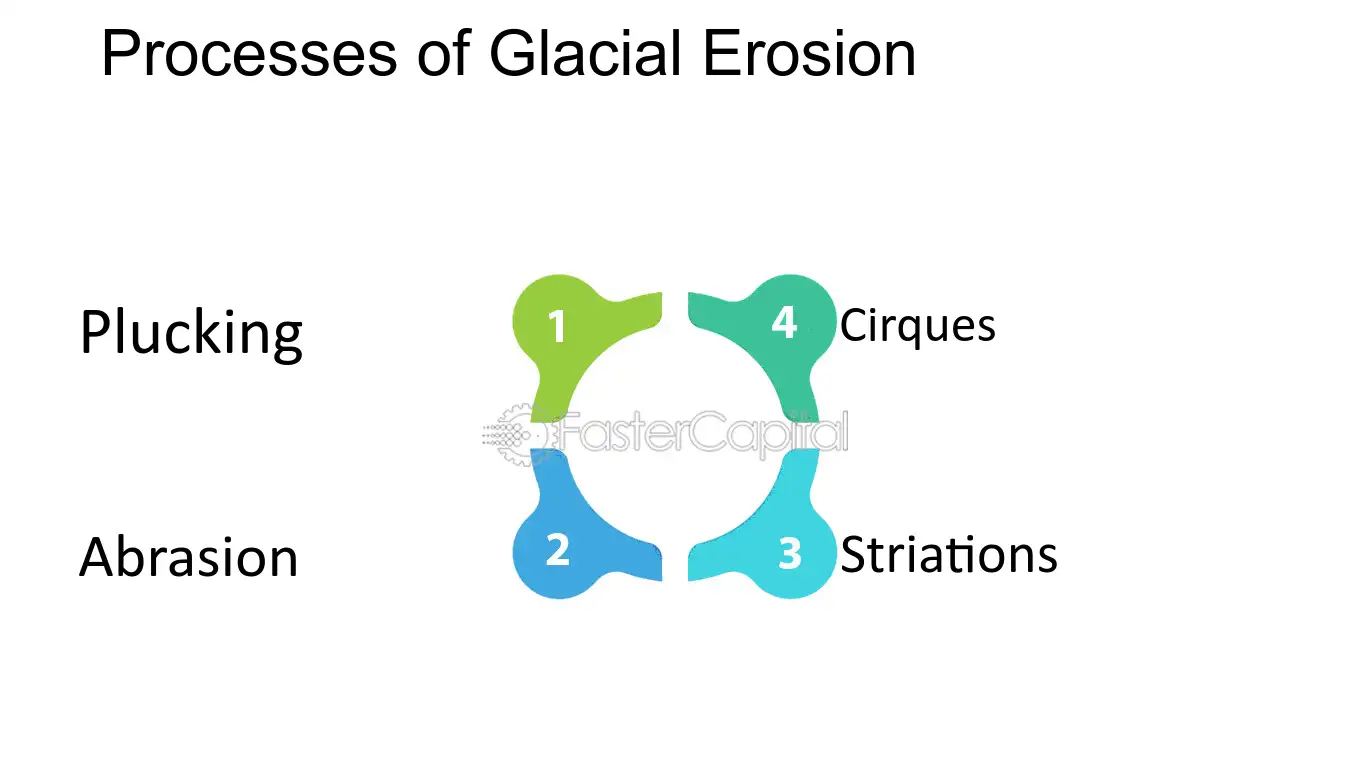 Processes of Glacial Erosion

Plucking

1

4

Cirques

Abrasion

2

3

Striations

FasterCapital